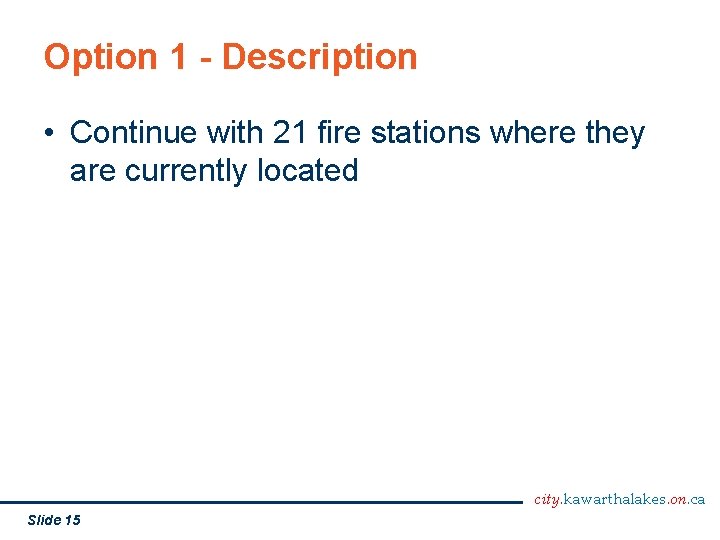 Option 1 - Description

• Continue with 21 fire stations where they are currently located

city.kawarthalakes.on.ca

Slide 15